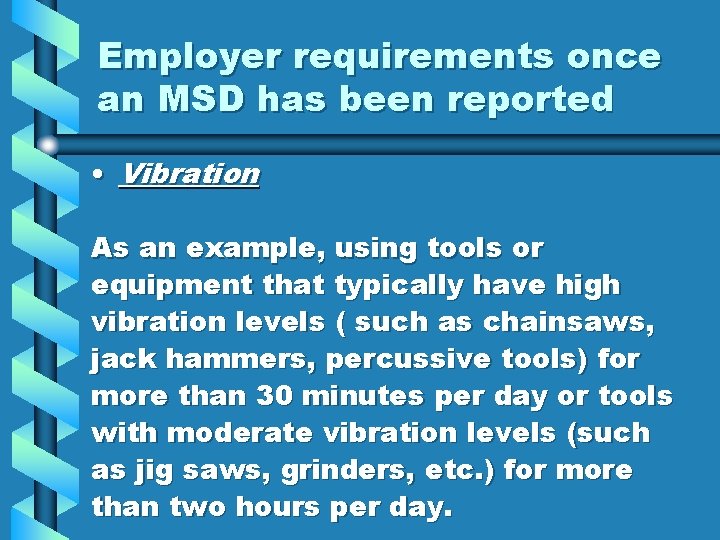 Employer requirements once an MSD has been reported

• Vibration

As an example, using tools or equipment that typically have high vibration levels ( such as chainsaws, jack hammers, percussive tools) for more than 30 minutes per day or tools with moderate vibration levels (such as jig saws, grinders, etc.) for more than two hours per day.